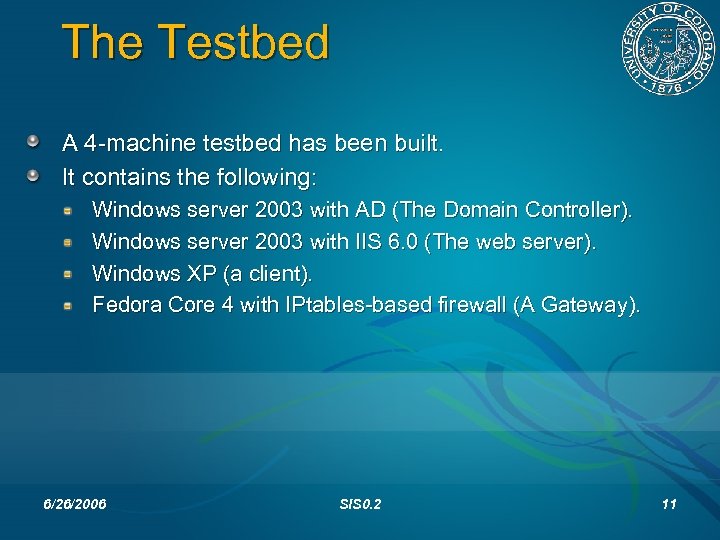 The Testbed

UNIVERSITY OF COLORADO 1876

A 4-machine testbed has been built.

It contains the following:

Windows server 2003 with AD (The Domain Controller).

Windows server 2003 with IIS 6.0 (The web server).

Windows XP (a client).

Fedora Core 4 with IPtables-based firewall (A Gateway).

6/26/2006

SIS0.2

11